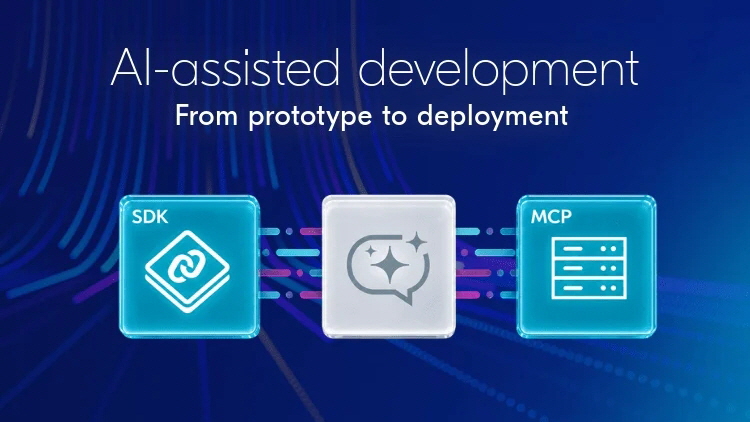 AI-assisted development
From prototype to deployment

SDK

MCP